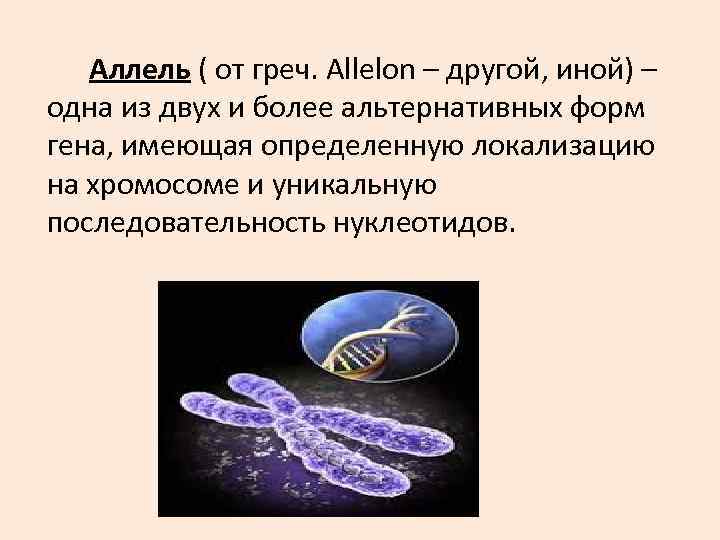 Аллель ( от греч. Allelon – другой, иной) – одна из двух и более альтернативных форм гена, имеющая определенную локализацию на хромосоме и уникальную последовательность нуклеотидов.